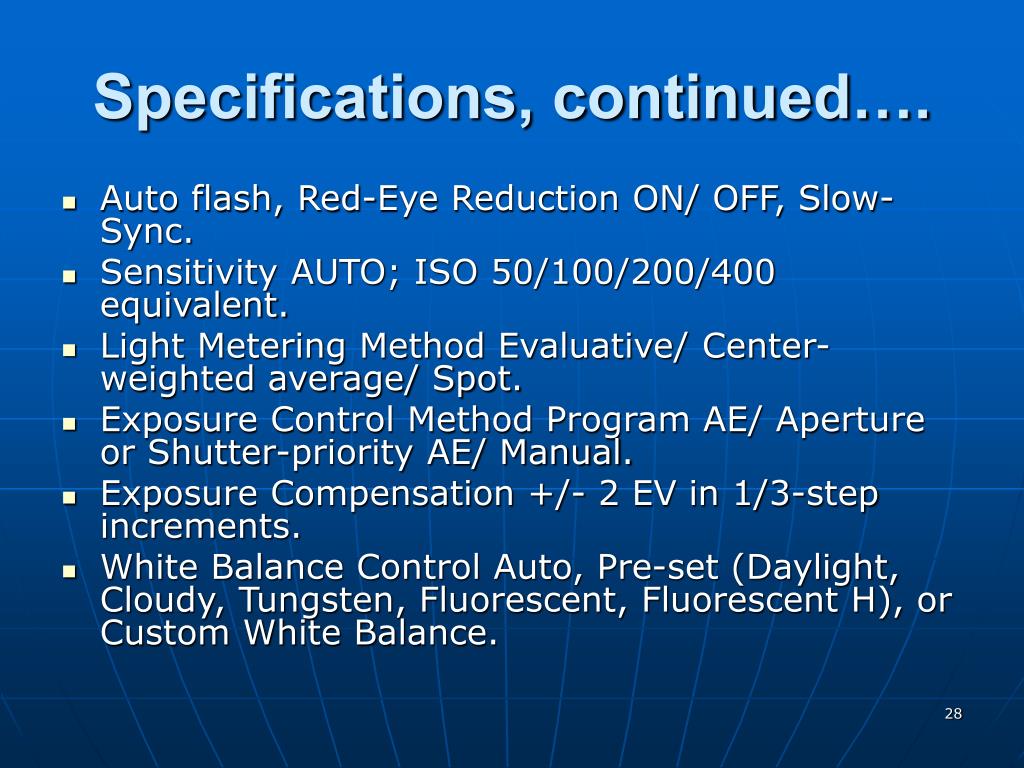 Specifications, continued….

- Auto flash, Red-Eye Reduction ON/ OFF, Slow-Sync.
- Sensitivity AUTO; ISO 50/100/200/400 equivalent.
- Light Metering Method Evaluative/ Center-weighted average/ Spot.
- Exposure Control Method Program AE/ Aperture or Shutter-priority AE/ Manual.
- Exposure Compensation +/- 2 EV in 1/3-step increments.
- White Balance Control Auto, Pre-set (Daylight, Cloudy, Tungsten, Fluorescent, Fluorescent H), or Custom White Balance.

28